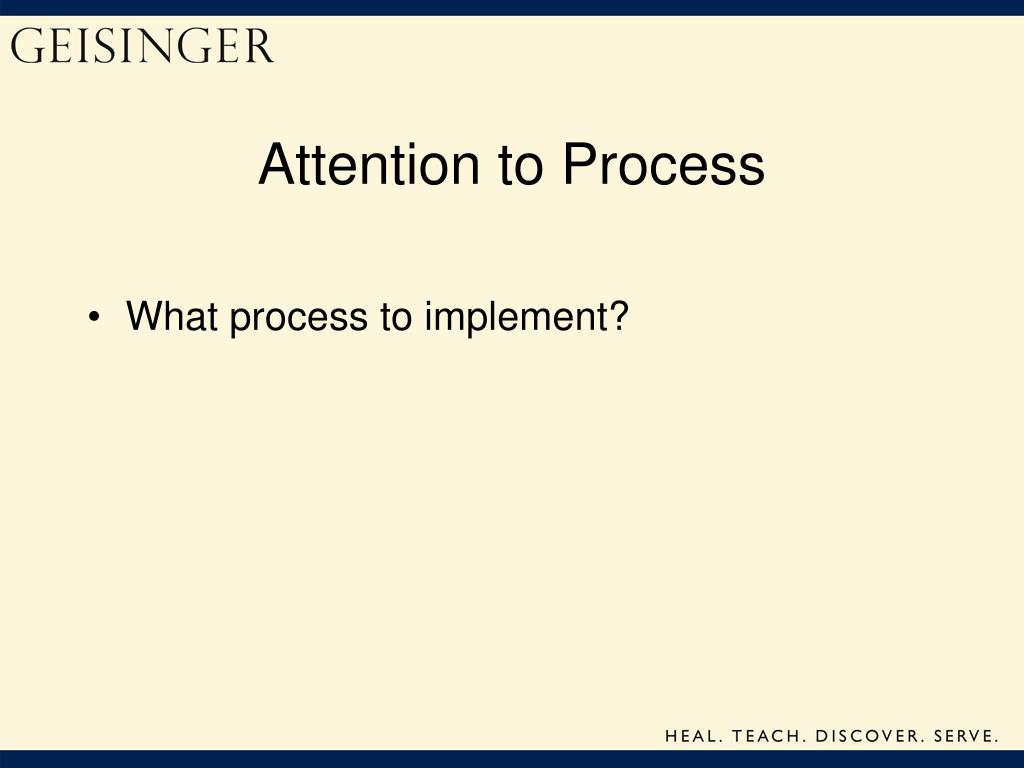 GEISINGER

Attention to Process

• What process to implement?

HEAL. TEACH. DISCOVER. SERVE.